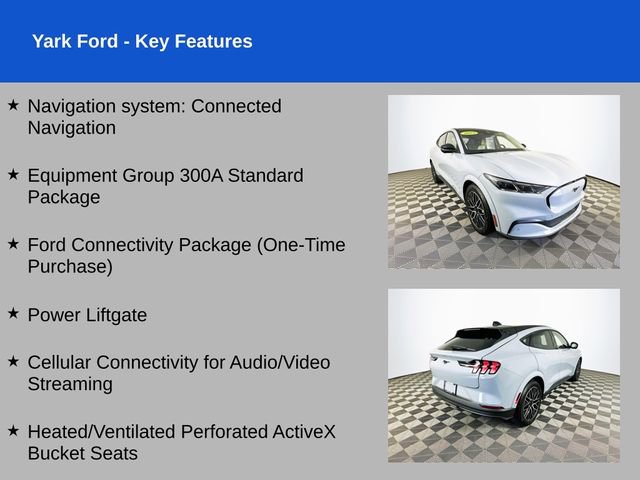 Yark Ford - Key Features

★ Navigation system: Connected Navigation

★ Equipment Group 300A Standard Package

★ Ford Connectivity Package (One-Time Purchase)

★ Power Liftgate

★ Cellular Connectivity for Audio/Video Streaming

★ Heated/Ventilated Perforated ActiveX Bucket Seats